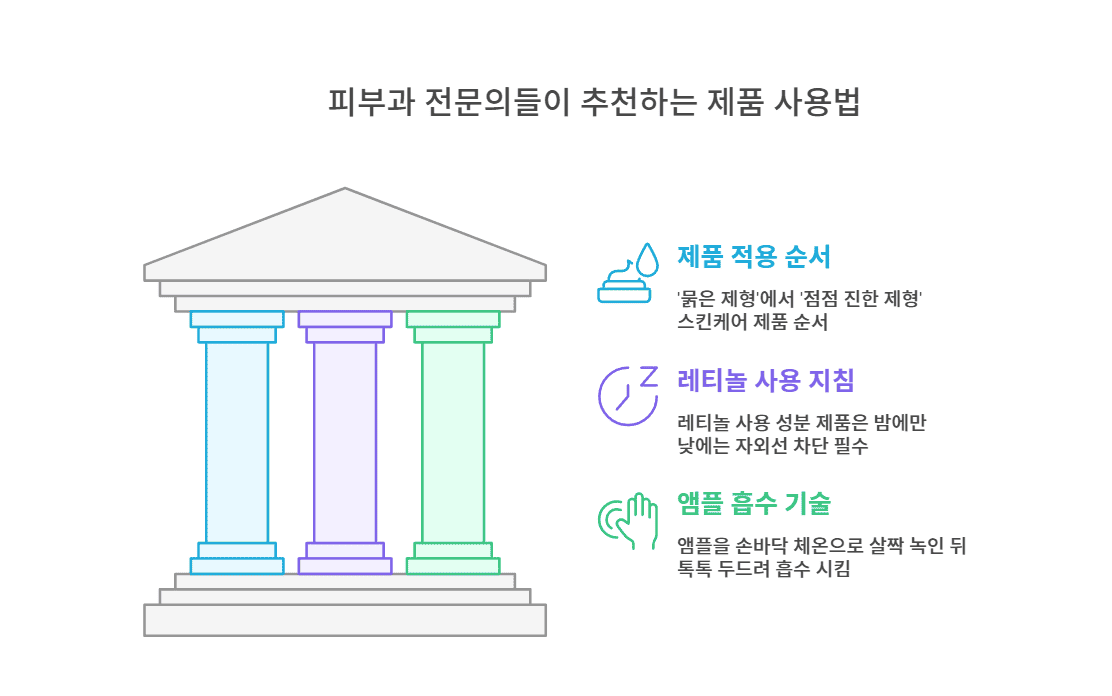 피부과 전문의들이 추천하는 제품 사용법

제품 적용 순서

'묽은 제형'에서 '점점 진한 제형' 스킨케어 제품 순서

레티놀 사용 지침

레티놀 사용 성분 제품은 밤에만 낮에는 자외선 차단 필수

앰플 흡수 기술

앰플을 손바닥 체온으로 살짝 녹인 뒤 톡톡 두드려 흡수 시킴